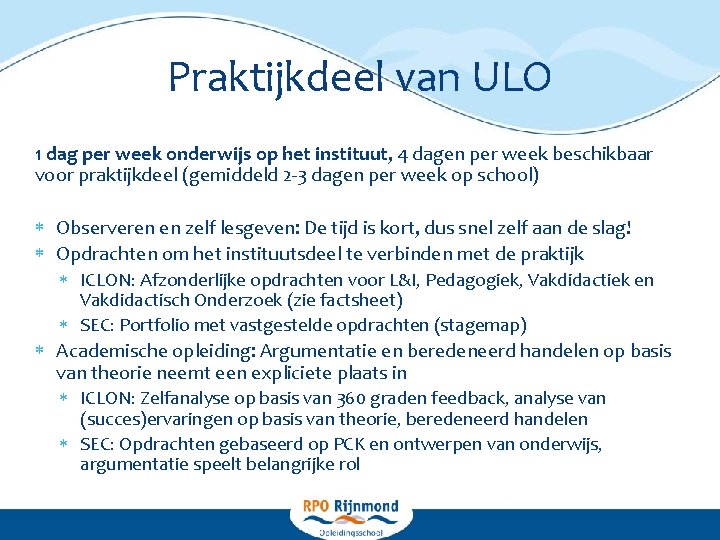 Praktijkdeel van ULO

1 dag per week onderwijs op het instituut, 4 dagen per week beschikbaar voor praktijkdeel (gemiddeld 2-3 dagen per week op school)

* Observeren en zelf lesgeven: De tijd is kort, dus snel zelf aan de slag!
* Opdrachten om het instituutsdeel te verbinden met de praktijk
  * ICLON: Afzonderlijke opdrachten voor L&I, Pedagogiek, Vakdidactiek en Vakdidactisch Onderzoek (zie factsheet)
  * SEC: Portfolio met vastgestelde opdrachten (stagemap)
* Academische opleiding: Argumentatie en beredeneerd handelen op basis van theorie neemt een expliciete plaats in
  * ICLON: Zelfanalyse op basis van 360 graden feedback, analyse van (succes)ervaringen op basis van theorie, beredeneerd handelen
  * SEC: Opdrachten gebaseerd op PCK en ontwerpen van onderwijs, argumentatie speelt belangrijke rol

RPO Rijnmond
Opleidingsschool